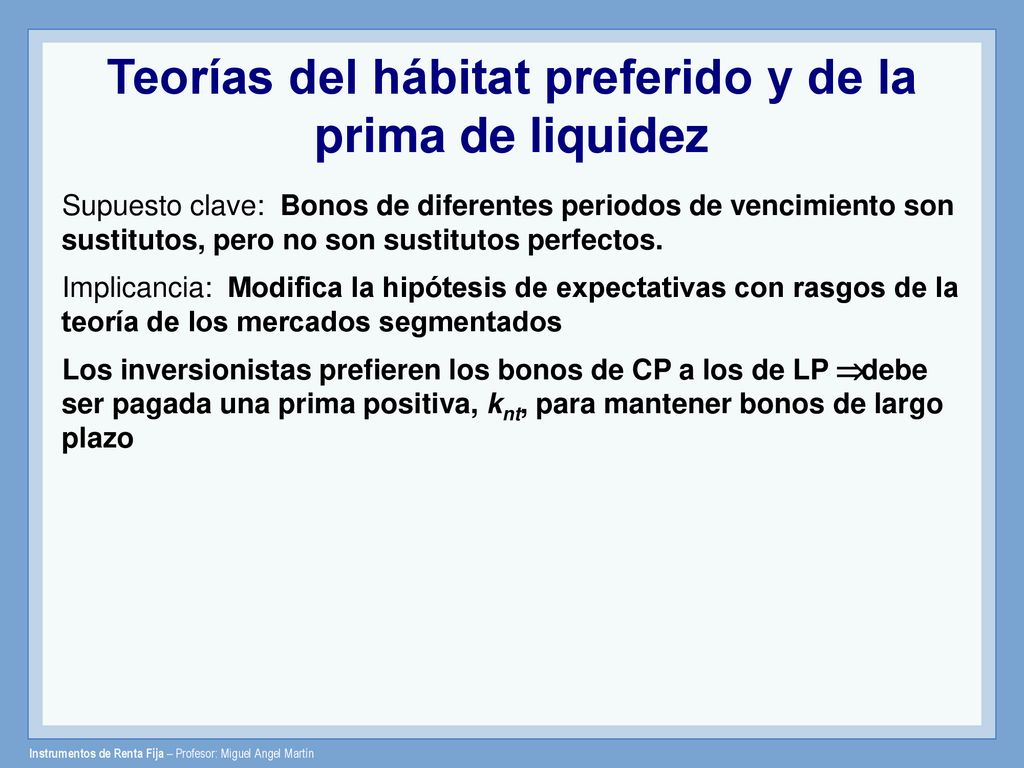 Teorías del hábitat preferido y de la prima de liquidez

Supuesto clave: Bonos de diferentes periodos de vencimiento son sustitutos, pero no son sustitutos perfectos.

Implicancia: Modifica la hipótesis de expectativas con rasgos de la teoría de los mercados segmentados

Los inversionistas prefieren los bonos de CP a los de LP $\Rightarrow$debe ser pagada una prima positiva, $k_{nt}$, para mantener bonos de largo plazo

Instrumentos de Renta Fija – Profesor: Miguel Angel Martín